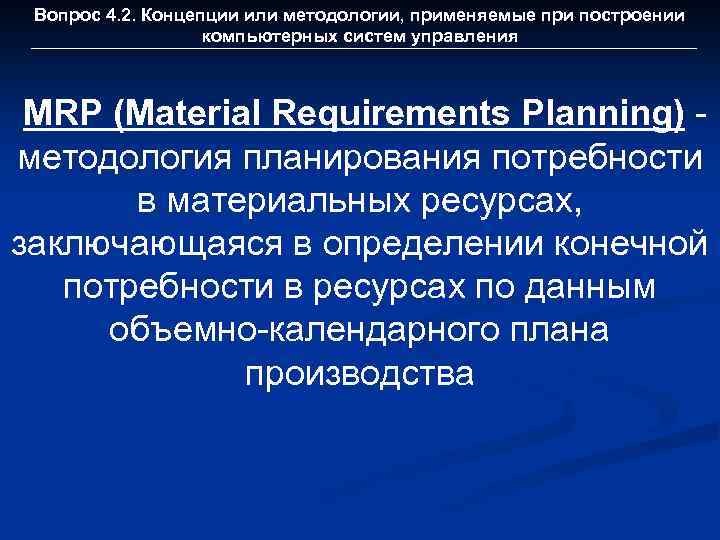 Вопрос 4.2. Концепции или методологии, применяемые при построении компьютерных систем управления

MRP (Material Requirements Planning) - методология планирования потребности в материальных ресурсах, заключающаяся в определении конечной потребности в ресурсах по данным объемно-календарного плана производства